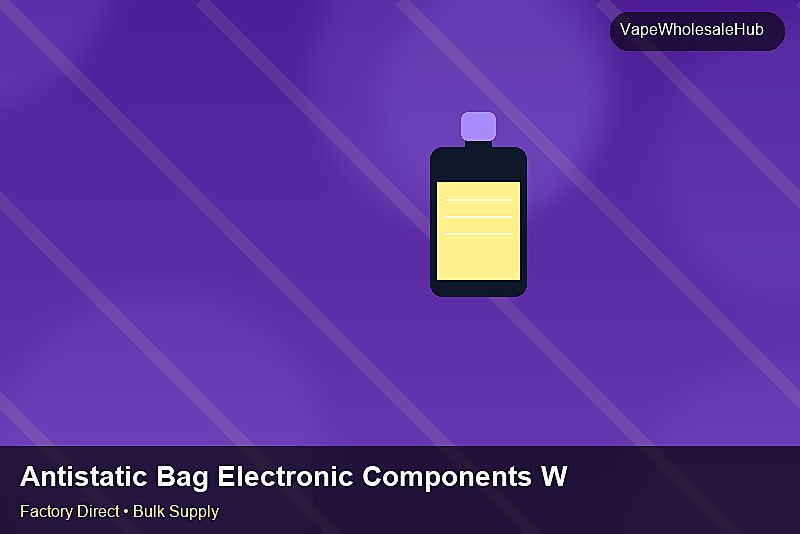 VapeWholesaleHub

Antistatic Bag Electronic Components W

Factory Direct • Bulk Supply